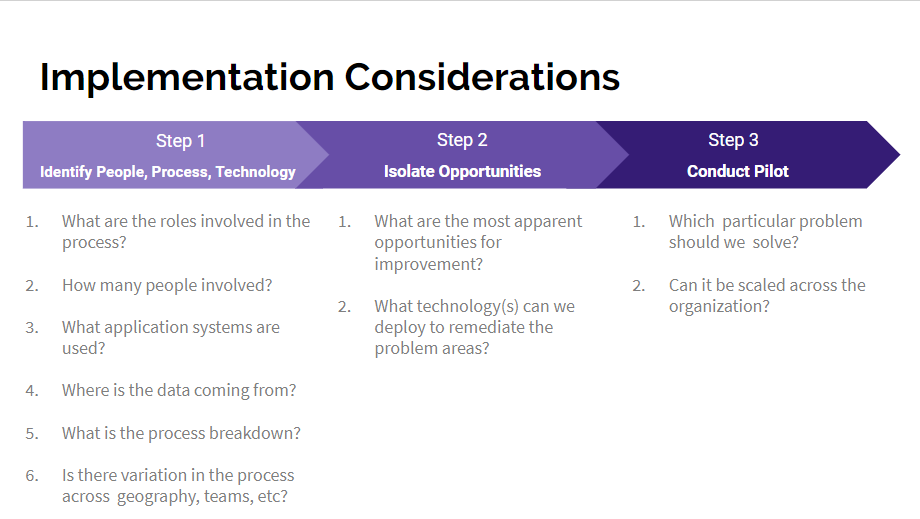 Implementation Considerations

Step 1
Identify People, Process, Technology

1. What are the roles involved in the process?
2. How many people involved?
3. What application systems are used?
4. Where is the data coming from?
5. What is the process breakdown?
6. Is there variation in the process across geography, teams, etc?

Step 2
Isolate Opportunities

1. What are the most apparent opportunities for improvement?
2. What technology(s) can we deploy to remediate the problem areas?

Step 3
Conduct Pilot

1. Which particular problem should we solve?
2. Can it be scaled across the organization?